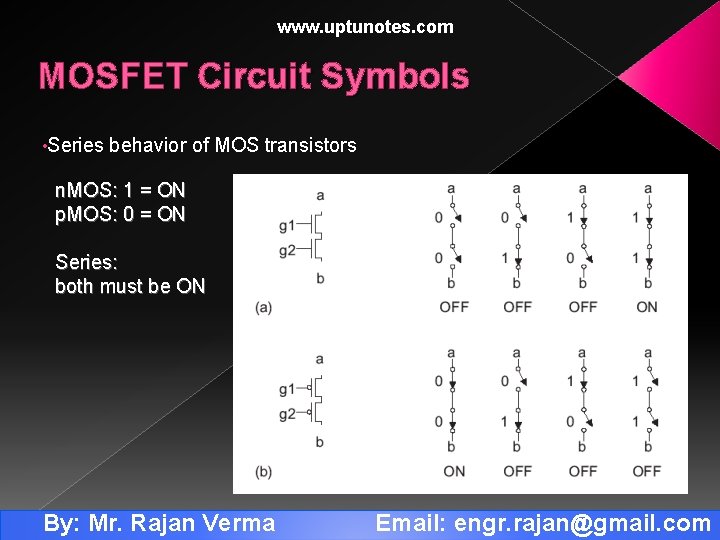 www.uptunotes.com

MOSFET Circuit Symbols

•Series behavior of MOS transistors

nMOS: 1 = ON
pMOS: 0 = ON

Series:
both must be ON

a
g1
g2
b
(a)

a 0 0 b OFF
a 0 1 b OFF
a 1 0 b OFF
a 1 1 b ON

a
g1
g2
b
(b)

a 0 0 b ON
a 0 1 b OFF
a 1 0 b OFF
a 1 1 b OFF

By: Mr. Rajan Verma Email: engr.rajan@gmail.com